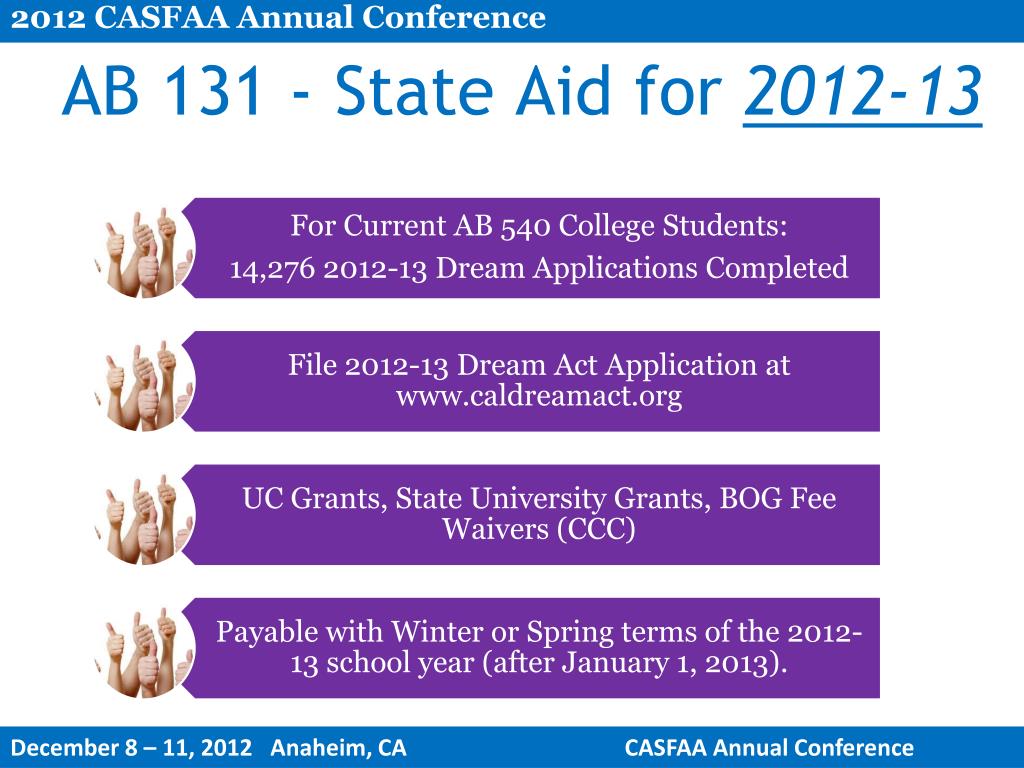 2012 CASFAA Annual Conference

AB 131 - State Aid for 2012-13

For Current AB 540 College Students:
14,276 2012-13 Dream Applications Completed

File 2012-13 Dream Act Application at www.caldreamact.org

UC Grants, State University Grants, BOG Fee Waivers (CCC)

Payable with Winter or Spring terms of the 2012-13 school year (after January 1, 2013).

December 8 – 11, 2012 Anaheim, CA

CASFAA Annual Conference